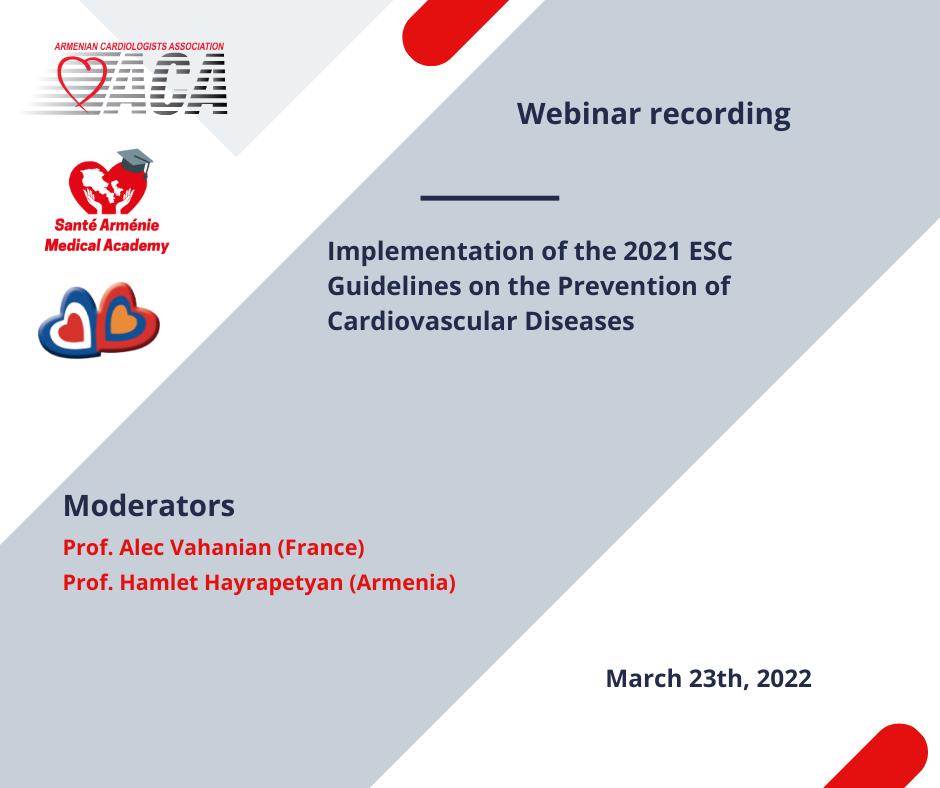 ARMENIAN CARDIOLOGISTS ASSOCIATION
ACA

Santé Arménie
Medical Academy

Webinar recording

Implementation of the 2021 ESC Guidelines on the Prevention of Cardiovascular Diseases

Moderators
Prof. Alec Vahanian (France)
Prof. Hamlet Hayrapetyan (Armenia)

March 23th, 2022